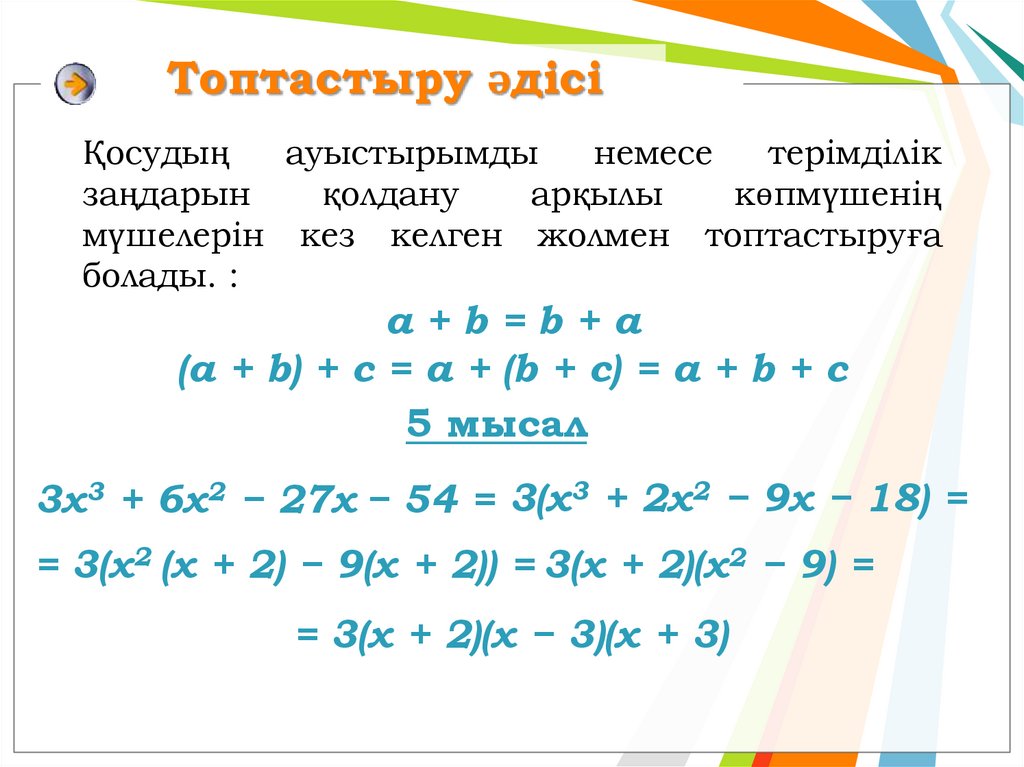 Топтастыру әдісі

Қосудың ауыстырымды немесе терімділік заңдарын қолдану арқылы көпмүшенің мүшелерін кез келген жолмен топтастыруға болады. :

$a + b = b + a$

$(a + b) + c = a + (b + c) = a + b + c$

5 мысал

$3x^3 + 6x^2 - 27x - 54 = 3(x^3 + 2x^2 - 9x - 18) =$

$= 3(x^2 (x + 2) - 9(x + 2)) = 3(x + 2)(x^2 - 9) =$

$= 3(x + 2)(x - 3)(x + 3)$